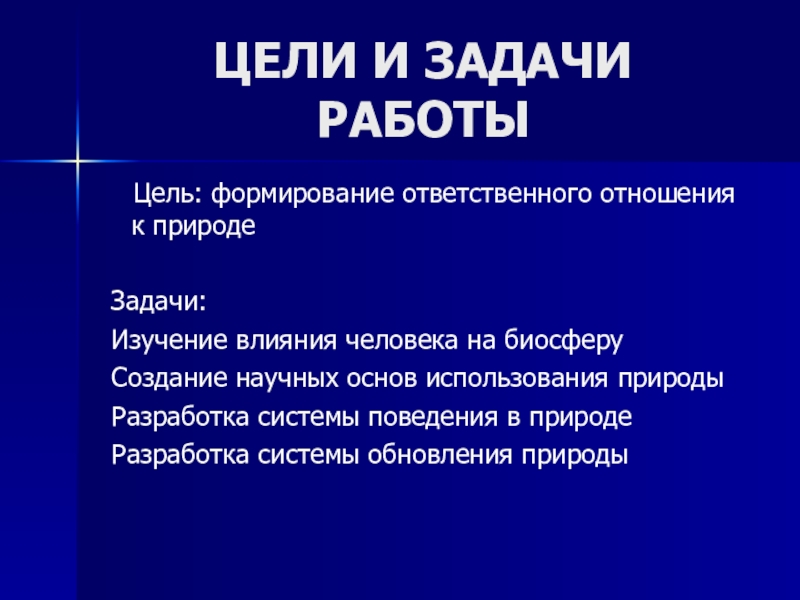 ЦЕЛИ И ЗАДАЧИ РАБОТЫ

Цель: формирование ответственного отношения к природе

Задачи:
Изучение влияния человека на биосферу
Создание научных основ использования природы
Разработка системы поведения в природе
Разработка системы обновления природы